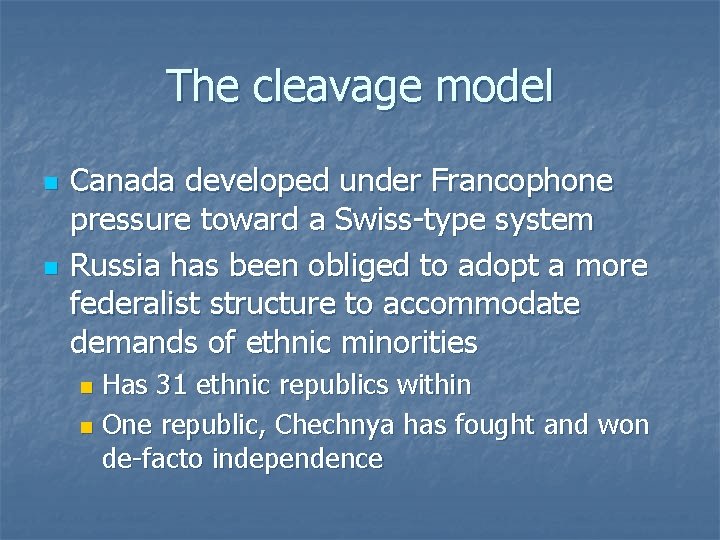 The cleavage model

- Canada developed under Francophone pressure toward a Swiss-type system
- Russia has been obliged to adopt a more federalist structure to accommodate demands of ethnic minorities
  - Has 31 ethnic republics within
  - One republic, Chechnya has fought and won de-facto independence